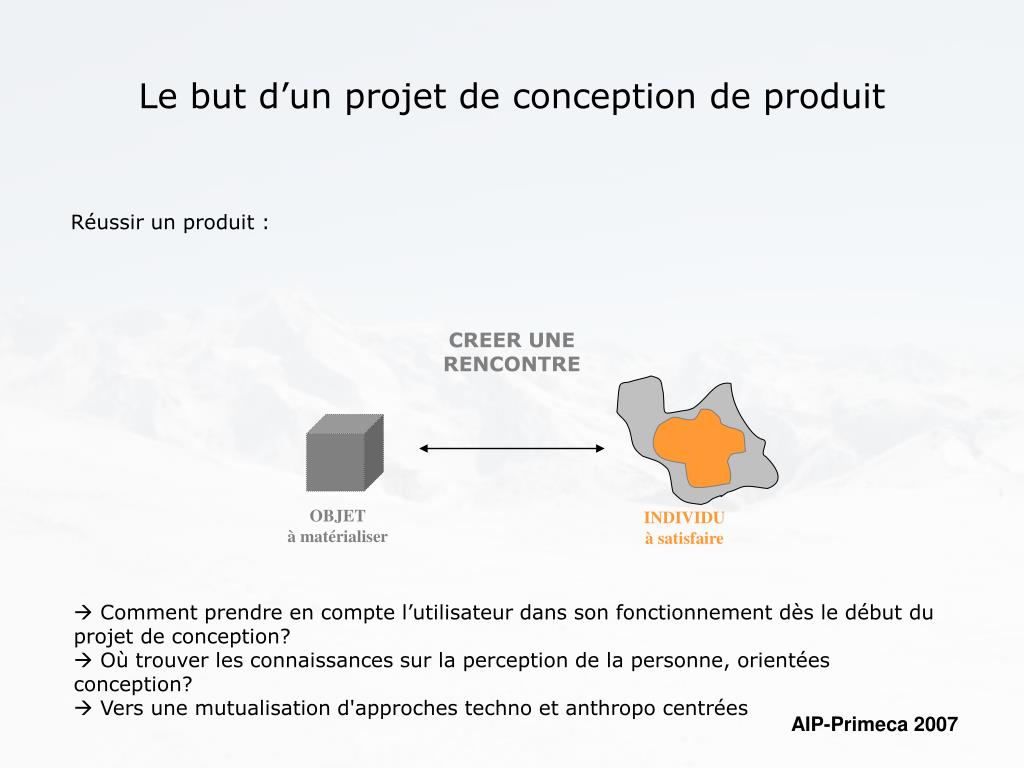 Le but d’un projet de conception de produit

Réussir un produit :

CREER UNE RENCONTRE

OBJET
à matérialiser

INDIVIDU
à satisfaire

→ Comment prendre en compte l’utilisateur dans son fonctionnement dès le début du projet de conception?
→ Où trouver les connaissances sur la perception de la personne, orientées conception?
→ Vers une mutualisation d'approches techno et anthropo centrées

AIP-Primeca 2007